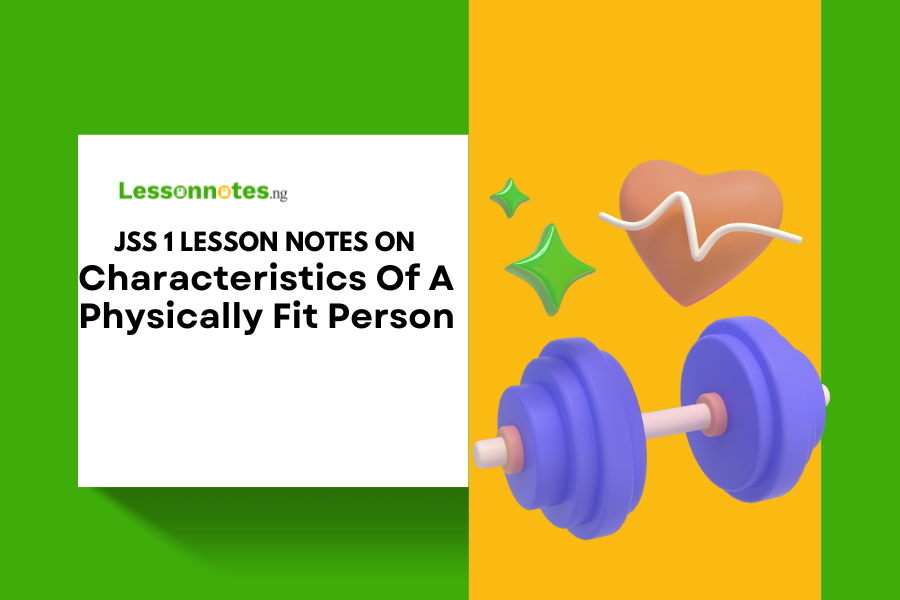 Lessonnotes.ng

JSS 1 LESSON NOTES ON
Characteristics Of A Physically Fit Person